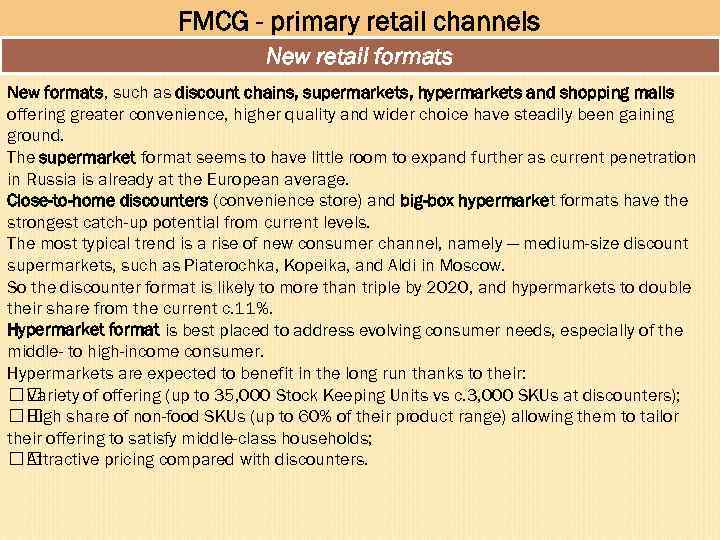 FMCG - primary retail channels

New retail formats

New formats, such as discount chains, supermarkets, hypermarkets and shopping malls offering greater convenience, higher quality and wider choice have steadily been gaining ground.

The supermarket format seems to have little room to expand further as current penetration in Russia is already at the European average.

Close-to-home discounters (convenience store) and big-box hypermarket formats have the strongest catch-up potential from current levels.

The most typical trend is a rise of new consumer channel, namely — medium-size discount supermarkets, such as Piaterochka, Kopeika, and Aldi in Moscow.

So the discounter format is likely to more than triple by 2020, and hypermarkets to double their share from the current c.11%.

Hypermarket format is best placed to address evolving consumer needs, especially of the middle- to high-income consumer.

Hypermarkets are expected to benefit in the long run thanks to their:

□ Variety of offering (up to 35,000 Stock Keeping Units vs c.3,000 SKUs at discounters);

□ High share of non-food SKUs (up to 60% of their product range) allowing them to tailor their offering to satisfy middle-class households;

□ Attractive pricing compared with discounters.